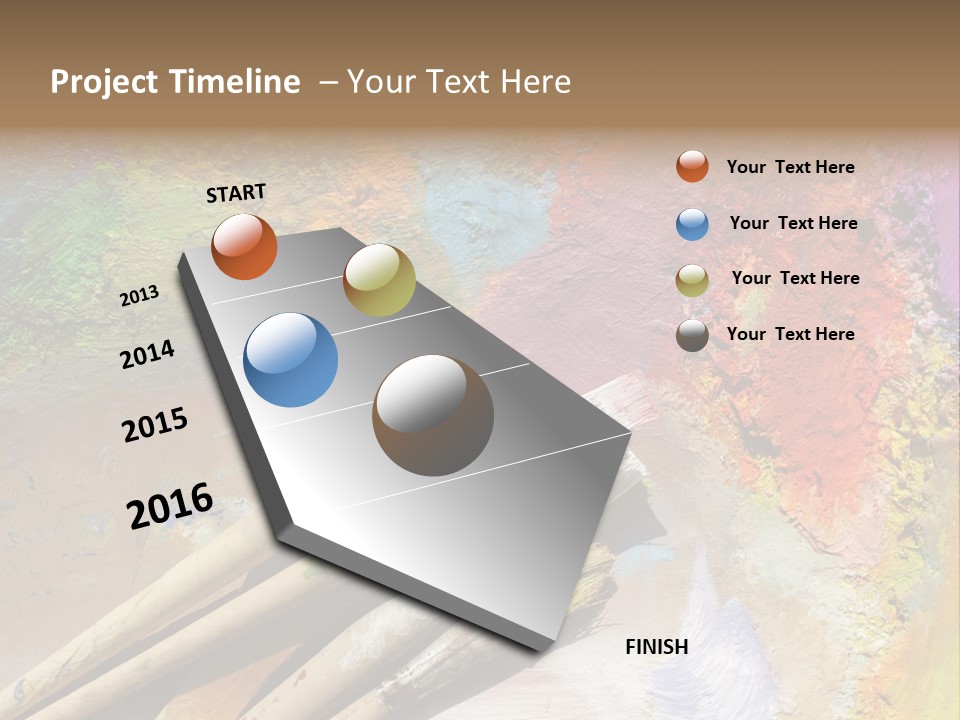 Project Timeline – Your Text Here

START

2013

2014

2015

2016

FINISH

Your Text Here

Your Text Here

Your Text Here

Your Text Here